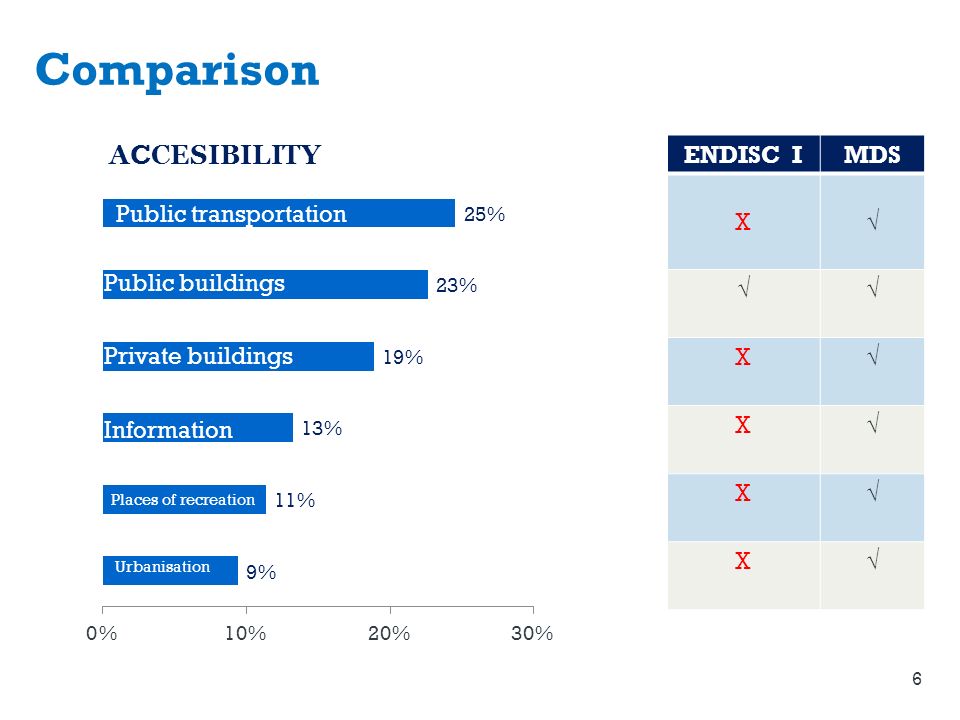 Comparison

ACCESIBILITY

Public transportation 25%

Public buildings 23%

Private buildings 19%

Information 13%

Places of recreation 11%

Urbanisation 9%

0% 10% 20% 30%

| ENDISC I | MDS |
|---|---|
| X | √ |
| √ | √ |
| X | √ |
| X | √ |
| X | √ |
| X | √ |

6